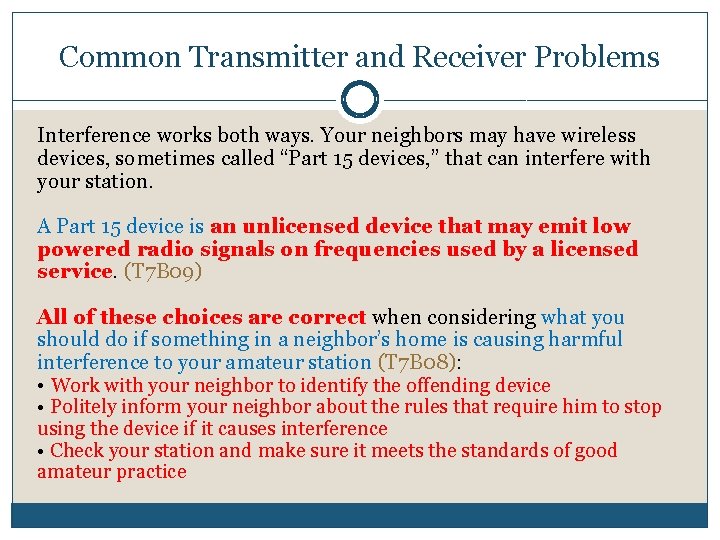 Common Transmitter and Receiver Problems

Interference works both ways. Your neighbors may have wireless devices, sometimes called “Part 15 devices,” that can interfere with your station.

A Part 15 device is an unlicensed device that may emit low powered radio signals on frequencies used by a licensed service. (T7B09)

All of these choices are correct when considering what you should do if something in a neighbor’s home is causing harmful interference to your amateur station (T7B08):
• Work with your neighbor to identify the offending device
• Politely inform your neighbor about the rules that require him to stop using the device if it causes interference
• Check your station and make sure it meets the standards of good amateur practice